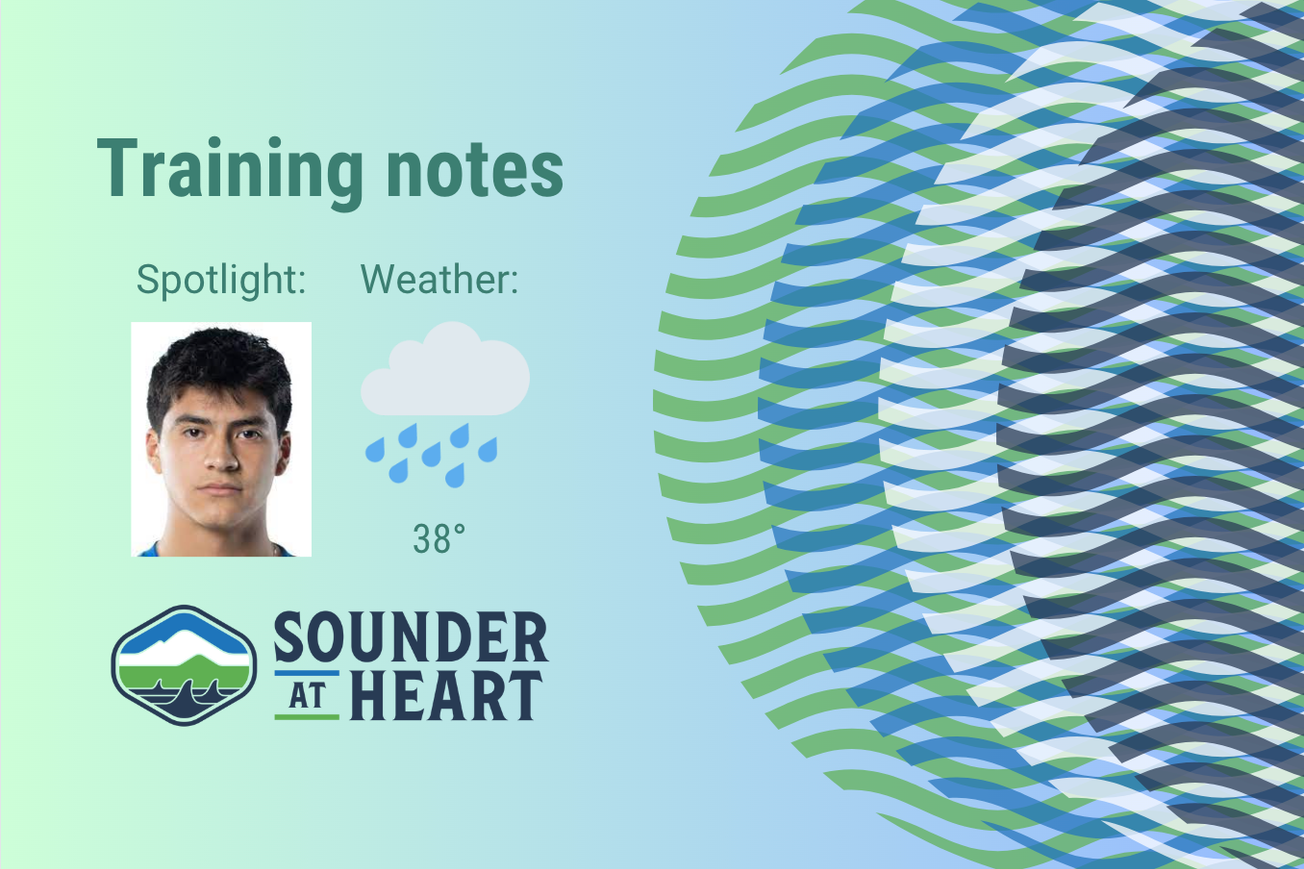 Training notes

Spotlight:

Weather:

38°

SOUNDER AT HEART